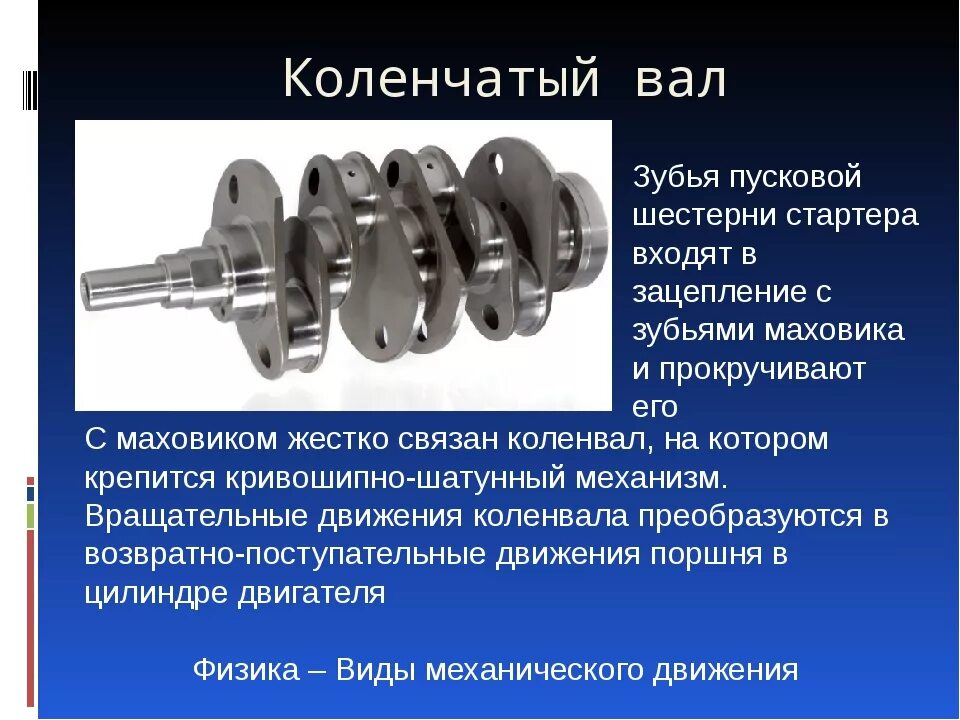 Коленчатый вал

Зубья пусковой шестерни стартера входят в зацепление с зубьями маховика и прокручивают его

С маховиком жестко связан коленвал, на котором крепится кривошипно-шатунный механизм. Вращательные движения коленвала преобразуются в возвратно-поступательные движения поршня в цилиндре двигателя

Физика – Виды механического движения